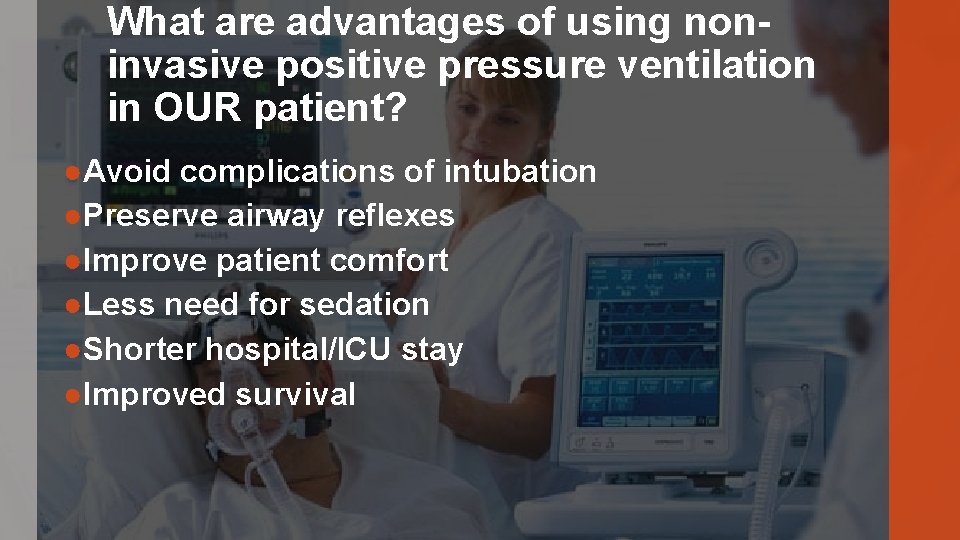 What are advantages of using non-invasive positive pressure ventilation in OUR patient?

●Avoid complications of intubation
●Preserve airway reflexes
●Improve patient comfort
●Less need for sedation
●Shorter hospital/ICU stay
●Improved survival